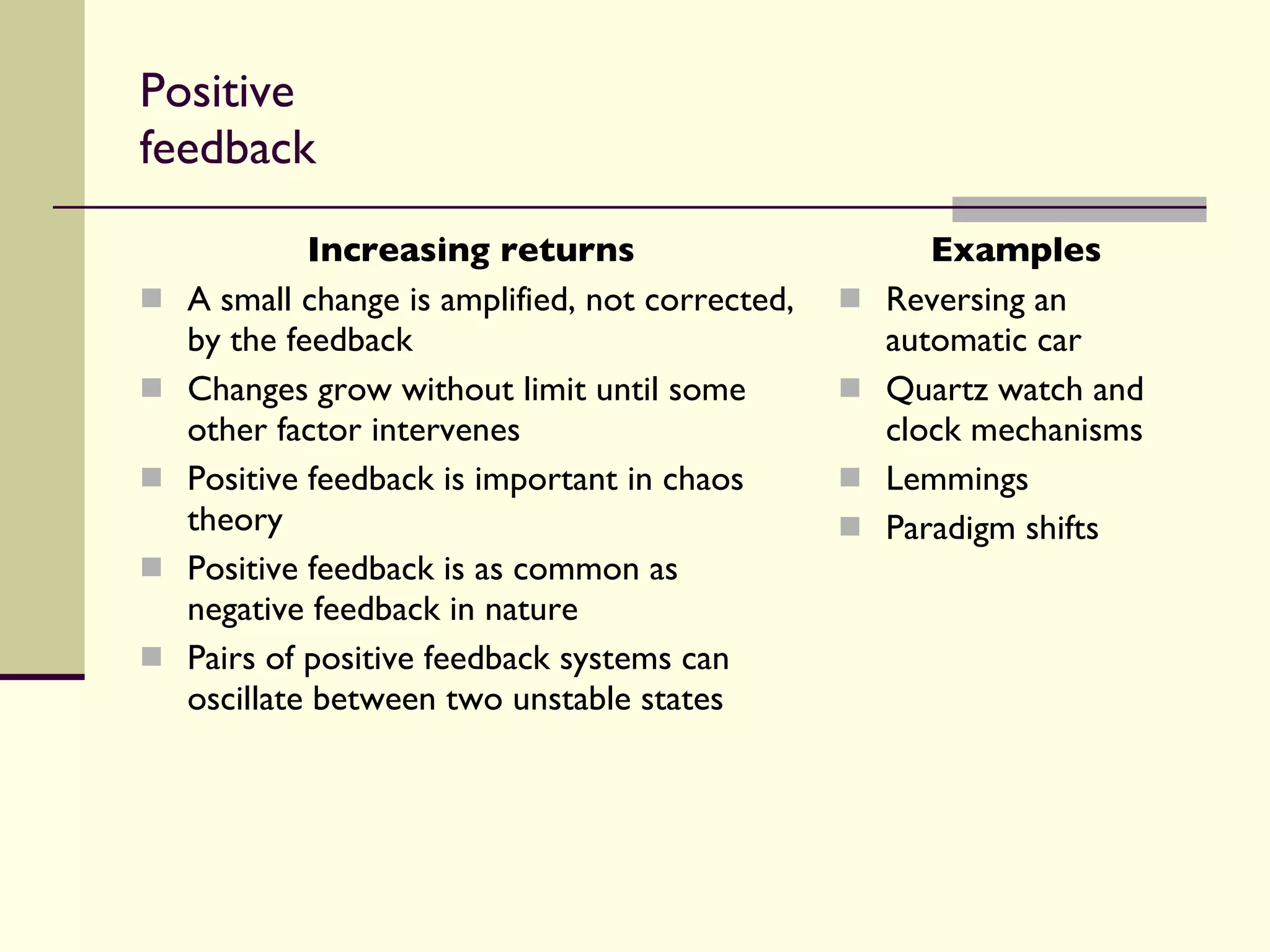 Positive feedback

Increasing returns

- A small change is amplified, not corrected, by the feedback
- Changes grow without limit until some other factor intervenes
- Positive feedback is important in chaos theory
- Positive feedback is as common as negative feedback in nature
- Pairs of positive feedback systems can oscillate between two unstable states

Examples

- Reversing an automatic car
- Quartz watch and clock mechanisms
- Lemmings
- Paradigm shifts